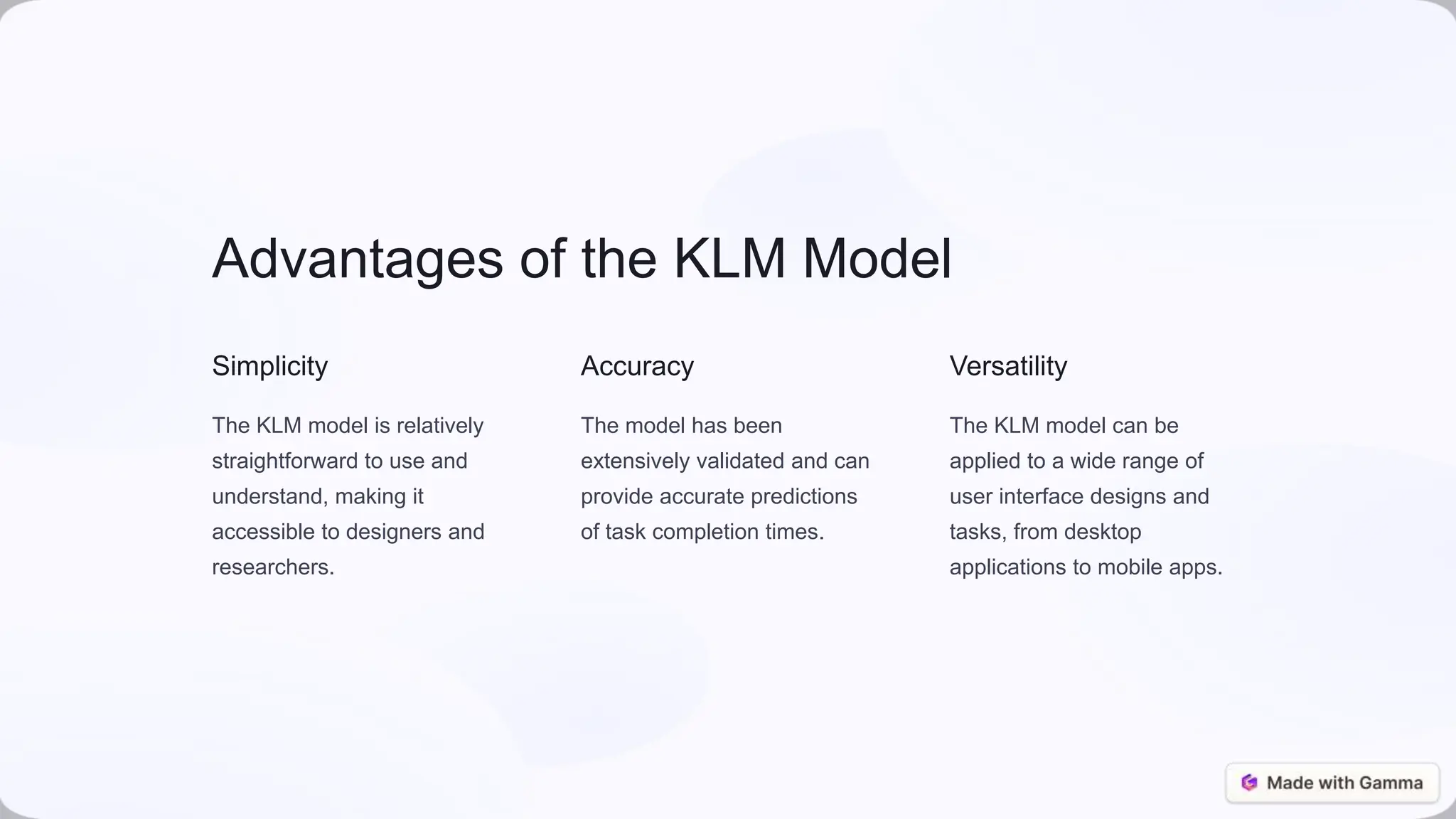 Advantages of the KLM Model

Simplicity

The KLM model is relatively straightforward to use and understand, making it accessible to designers and researchers.

Accuracy

The model has been extensively validated and can provide accurate predictions of task completion times.

Versatility

The KLM model can be applied to a wide range of user interface designs and tasks, from desktop applications to mobile apps.

Made with Gamma